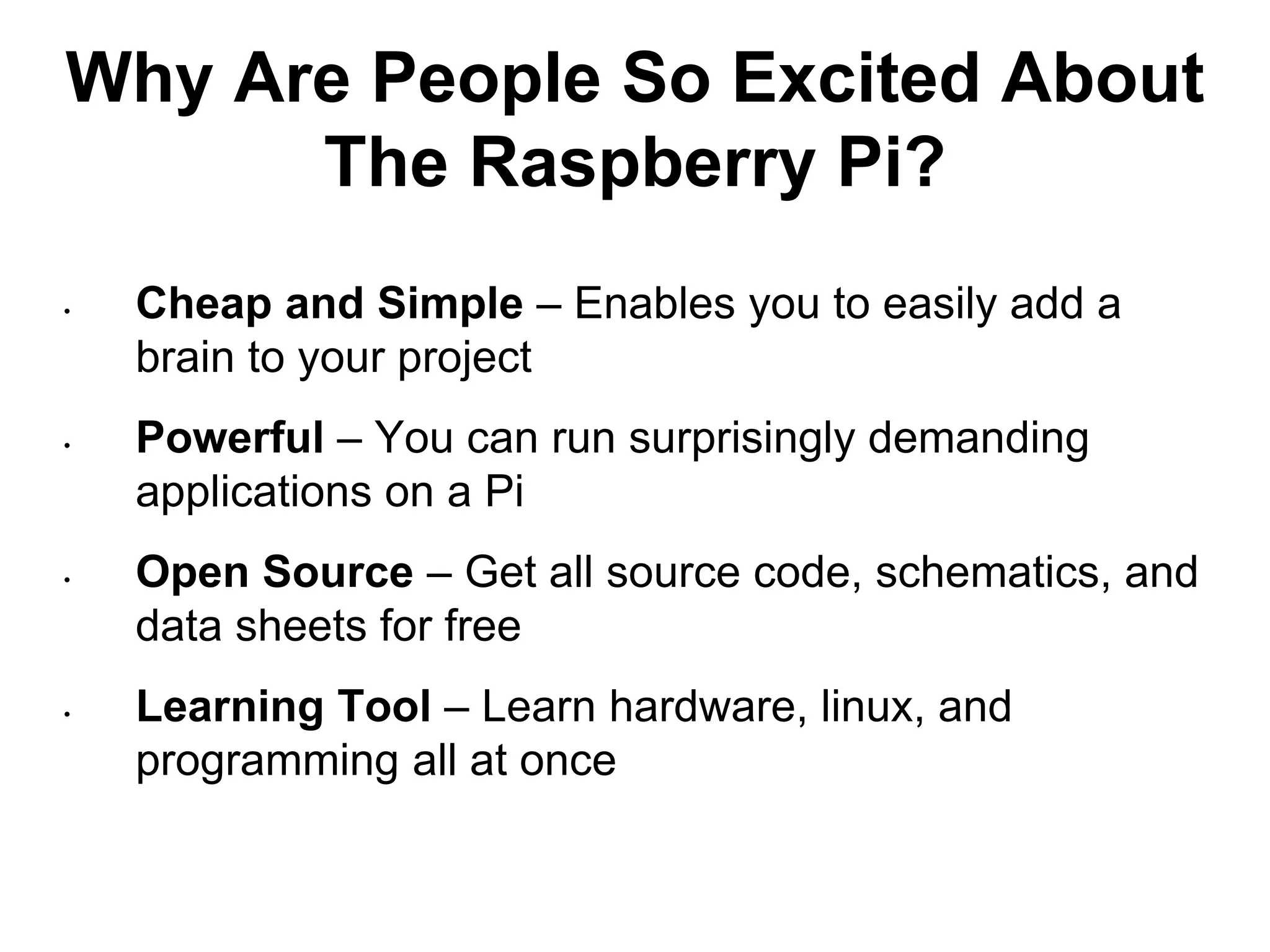 Why Are People So Excited About The Raspberry Pi?

• Cheap and Simple – Enables you to easily add a brain to your project

• Powerful – You can run surprisingly demanding applications on a Pi

• Open Source – Get all source code, schematics, and data sheets for free

• Learning Tool – Learn hardware, linux, and programming all at once